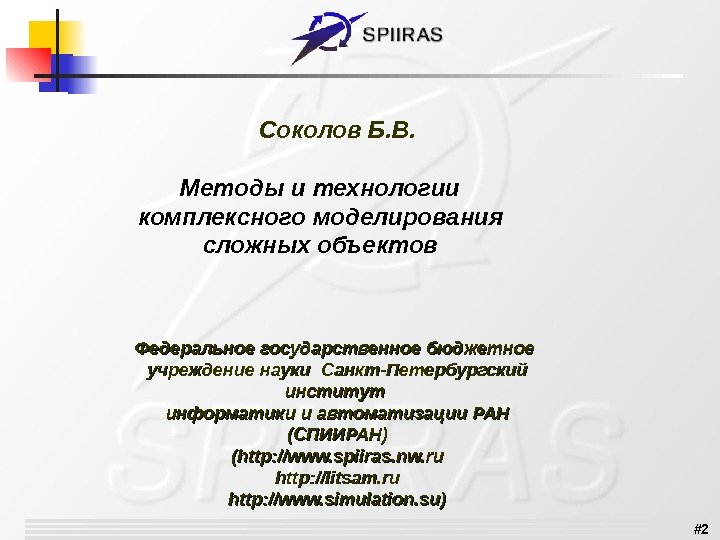 SPIIRAS

Соколов Б.В.

Методы и технологии комплексного моделирования сложных объектов

Федеральное государственное бюджетное учреждение науки Санкт-Петербургский институт информатики и автоматизации РАН (СПИИРАН)
(http://www.spiiras.nw.ru
http://litsam.ru
http://www.simulation.su)

SPIIRAS

#2